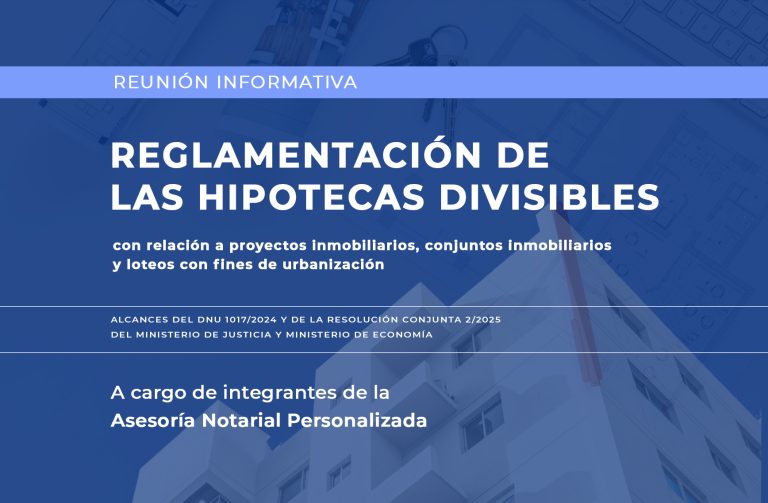 REUNIÓN INFORMATIVA

REGLAMENTACIÓN DE LAS HIPOTECAS DIVISIBLES

con relación a proyectos inmobiliarios, conjuntos inmobiliarios y loteos con fines de urbanización

ALCANCES DEL DNU 1017/2024 Y DE LA RESOLUCIÓN CONJUNTA 2/2025 DEL MINISTERIO DE JUSTICIA Y MINISTERIO DE ECONOMÍA

A cargo de integrantes de la Asesoría Notarial Personalizada